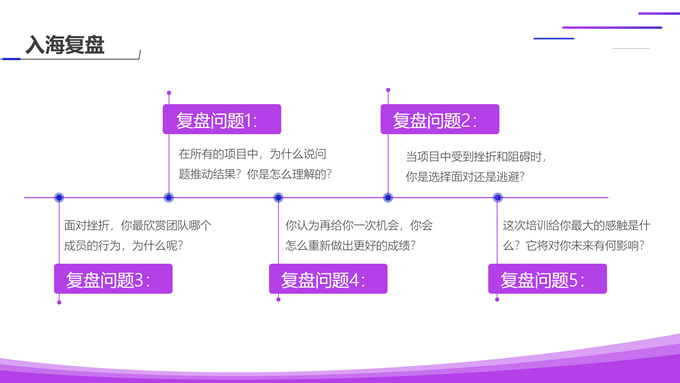 入海复盘

复盘问题1：

在所有的项目中，为什么说问题推动结果？你是怎么理解的？

复盘问题2：

当项目中受到挫折和阻碍时，你是选择面对还是逃避？

面对挫折，你最欣赏团队哪个成员的行为，为什么呢？

复盘问题3：

你认为再给你一次机会，你会怎么重新做出更好的成绩？

复盘问题4：

这次培训给你最大的感触是什么？它将对你未来有何影响？

复盘问题5：